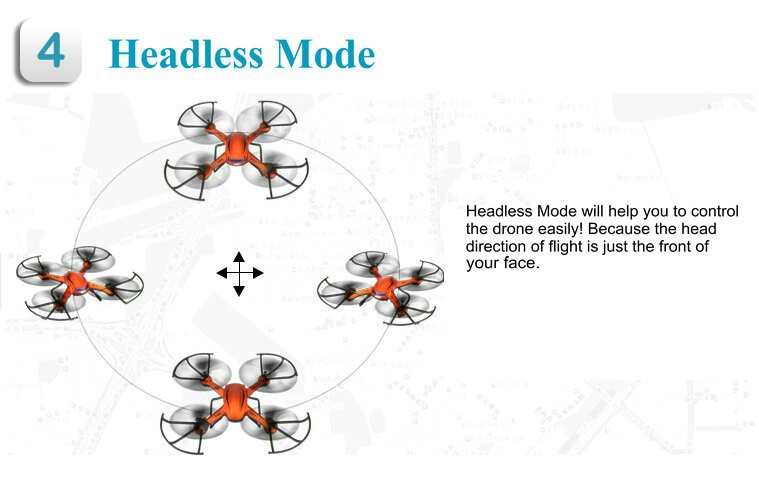 4 Headless Mode

Headless Mode will help you to control the drone easily! Because the head direction of flight is just the front of your face.